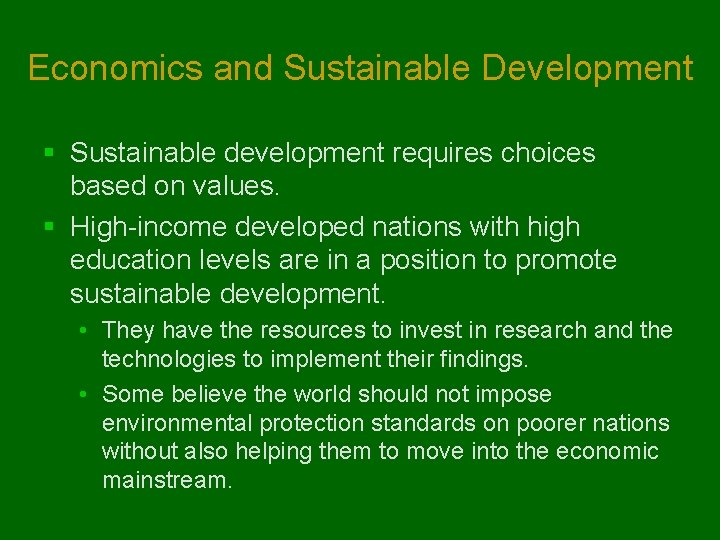 Economics and Sustainable Development

▪ Sustainable development requires choices based on values.

▪ High-income developed nations with high education levels are in a position to promote sustainable development.

• They have the resources to invest in research and the technologies to implement their findings.

• Some believe the world should not impose environmental protection standards on poorer nations without also helping them to move into the economic mainstream.